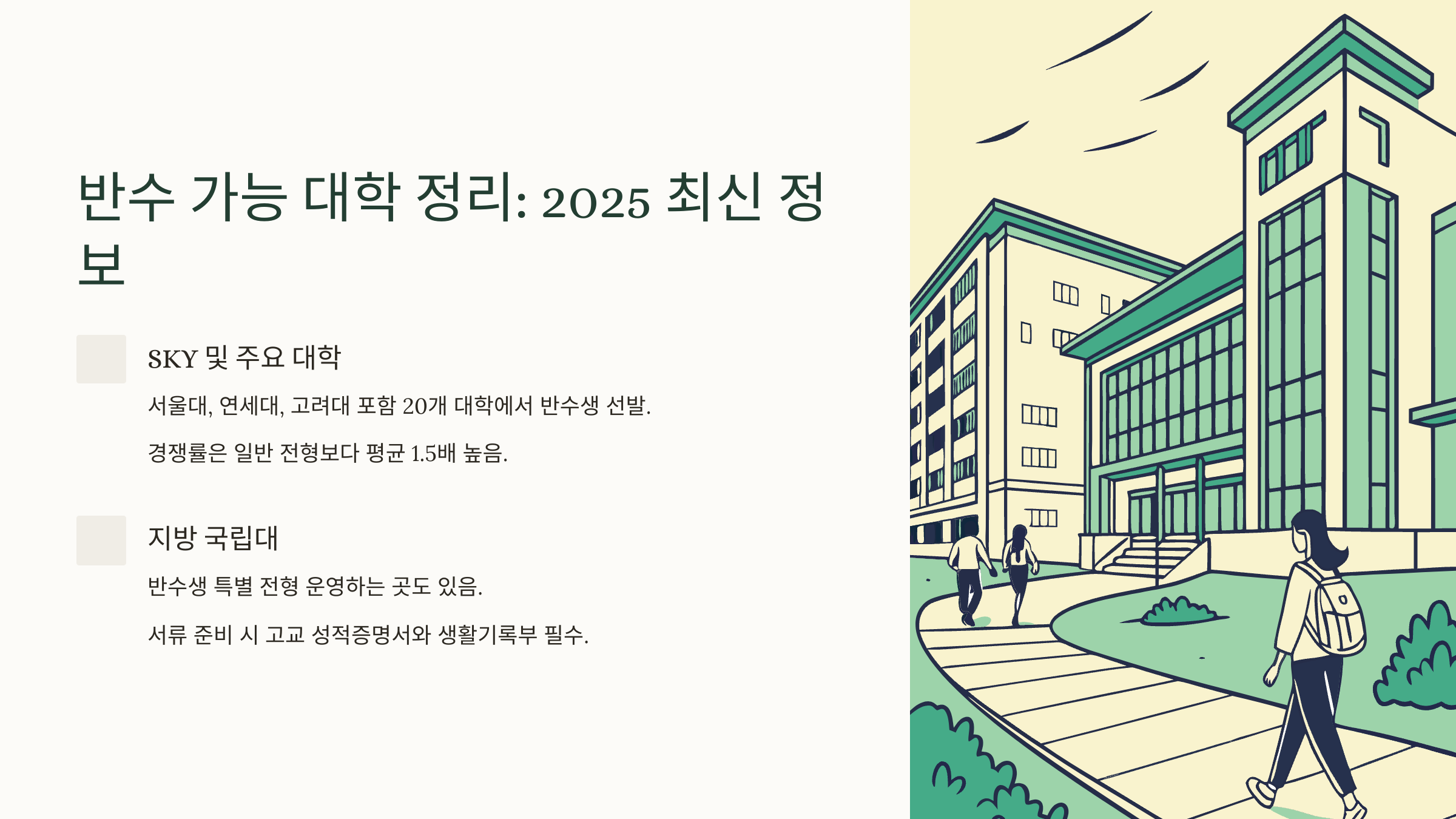 반수 가능 대학 정리: 2025 최신 정보

SKY 및 주요 대학

서울대, 연세대, 고려대 포함 20개 대학에서 반수생 선발.

경쟁률은 일반 전형보다 평균 1.5배 높음.

지방 국립대

반수생 특별 전형 운영하는 곳도 있음.

서류 준비 시 고교 성적증명서와 생활기록부 필수.